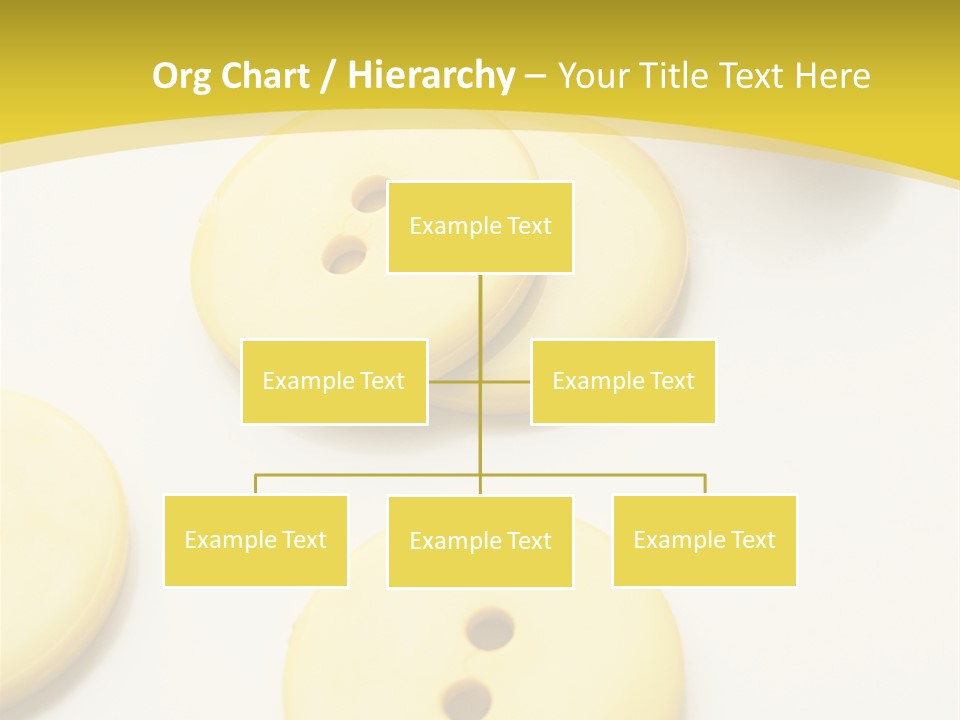 Org Chart / Hierarchy – Your Title Text Here

Example Text

Example Text

Example Text

Example Text

Example Text

Example Text